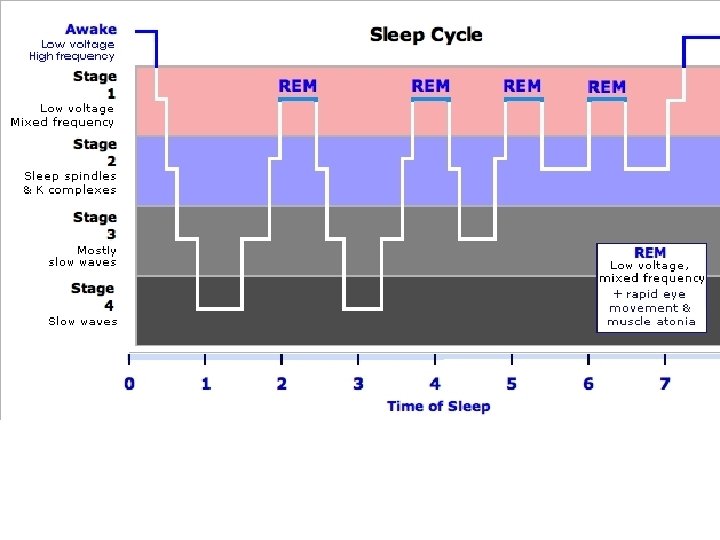 Sleep Cycle

Awake
Low voltage
High frequency

Stage
1
Low voltage
Mixed frequency

Stage
2
Sleep spindles
& K complexes

Stage
3
Mostly
slow waves

Stage
4
Slow waves

REM
REM
REM
REM

REM
Low voltage,
mixed frequency
+ rapid eye
movement &
muscle atonia

0
1
2
3
4
5
6
7

Time of Sleep